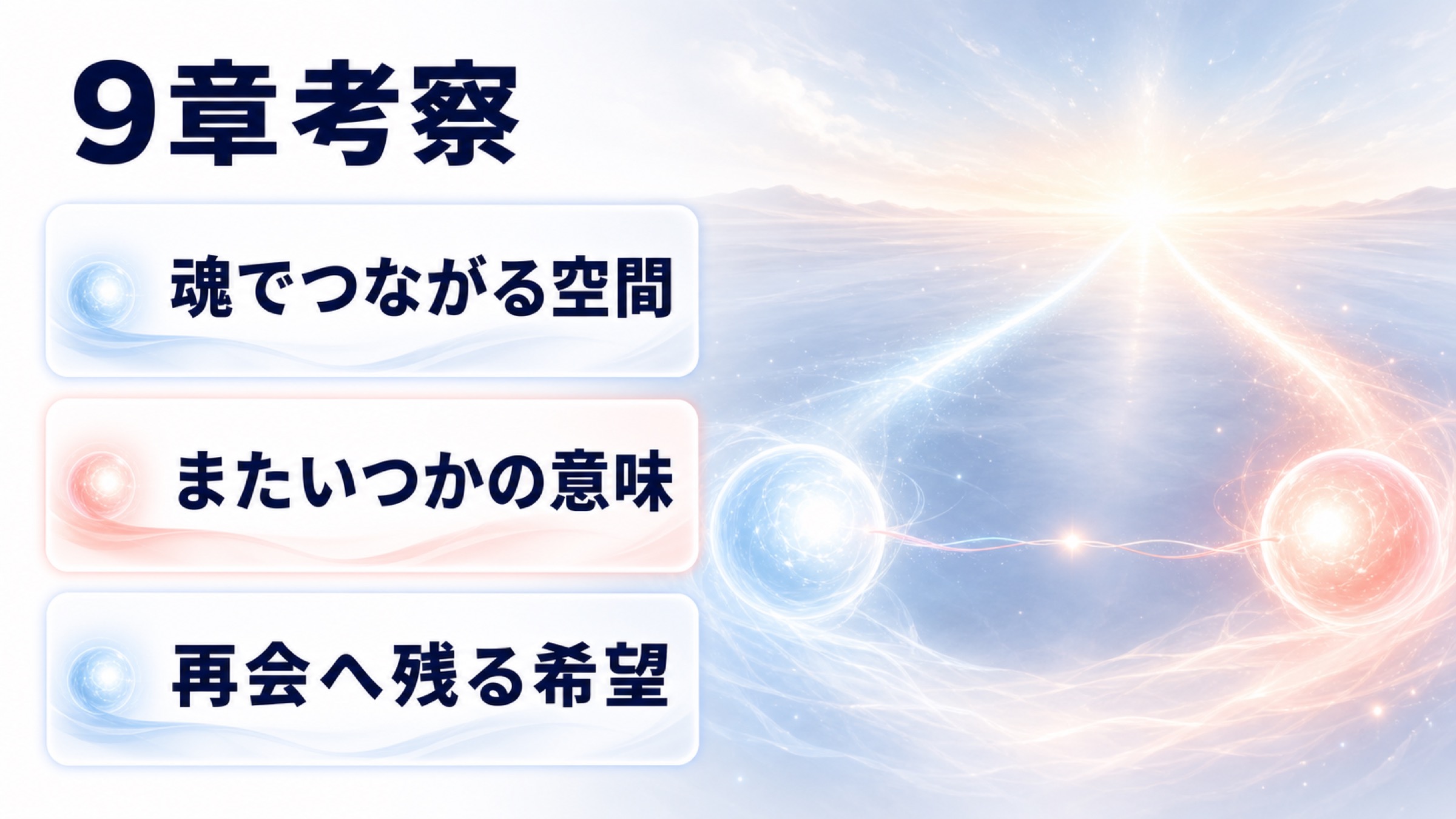 9章考察

魂でつながる空間

またいつかの意味

再会へ残る希望